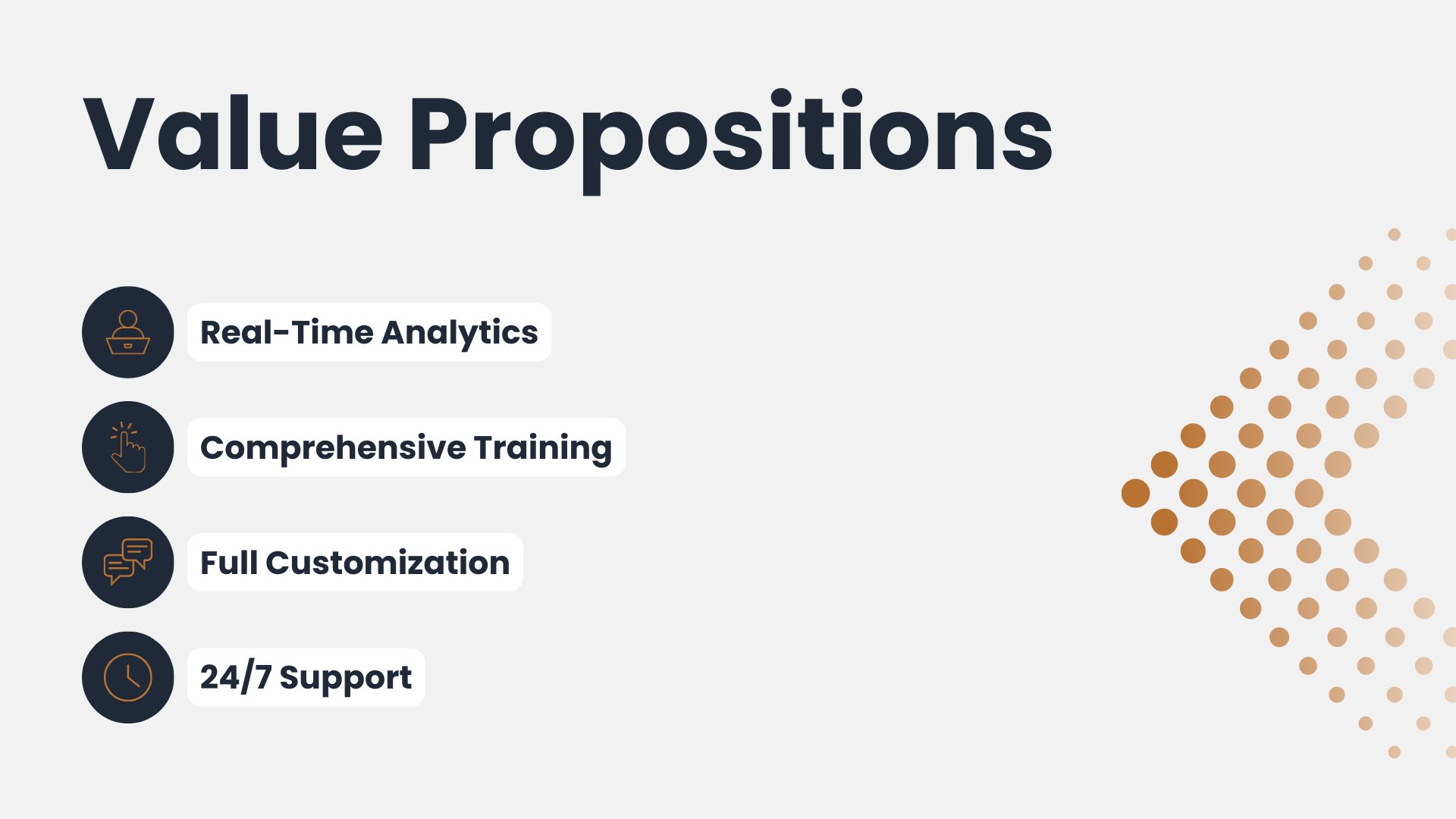 Value Propositions

Real-Time Analytics

Comprehensive Training

Full Customization

24/7 Support